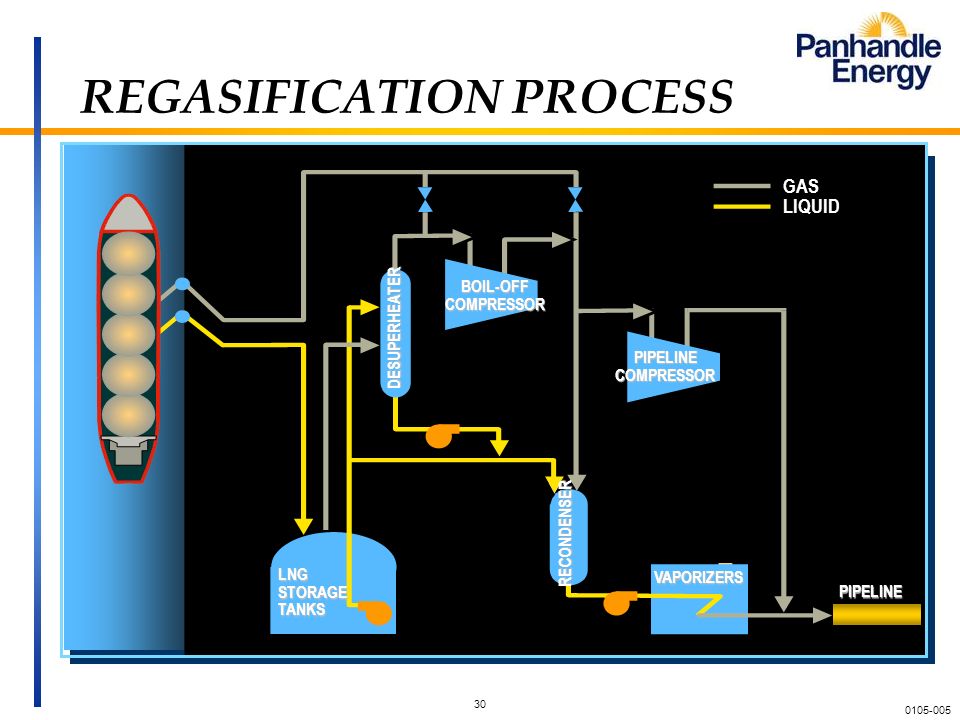 Panhandle Energy

REGASIFICATION PROCESS

GAS
LIQUID

DESUPERHEATER

BOIL-OFF COMPRESSOR

PIPELINE COMPRESSOR

RECONDENSER

LNG STORAGE TANKS

VAPORIZERS

PIPELINE

30

0105-005